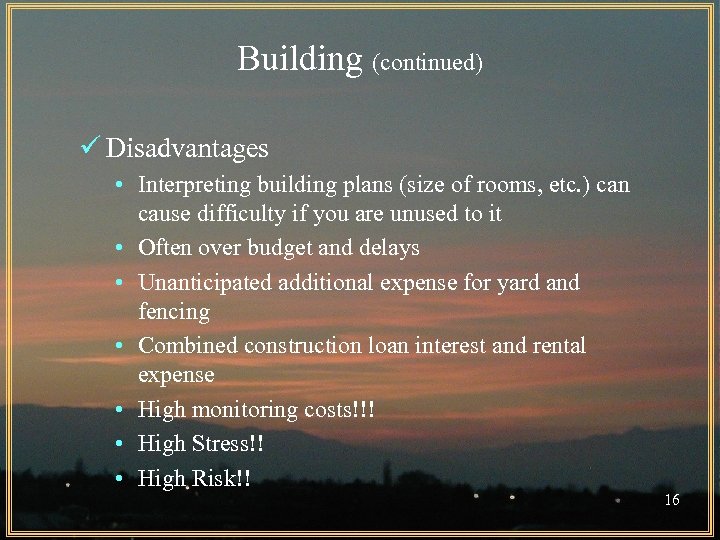 Building (continued)

✓ Disadvantages

• Interpreting building plans (size of rooms, etc.) can cause difficulty if you are unused to it
• Often over budget and delays
• Unanticipated additional expense for yard and fencing
• Combined construction loan interest and rental expense
• High monitoring costs!!!
• High Stress!!
• High Risk!!

16